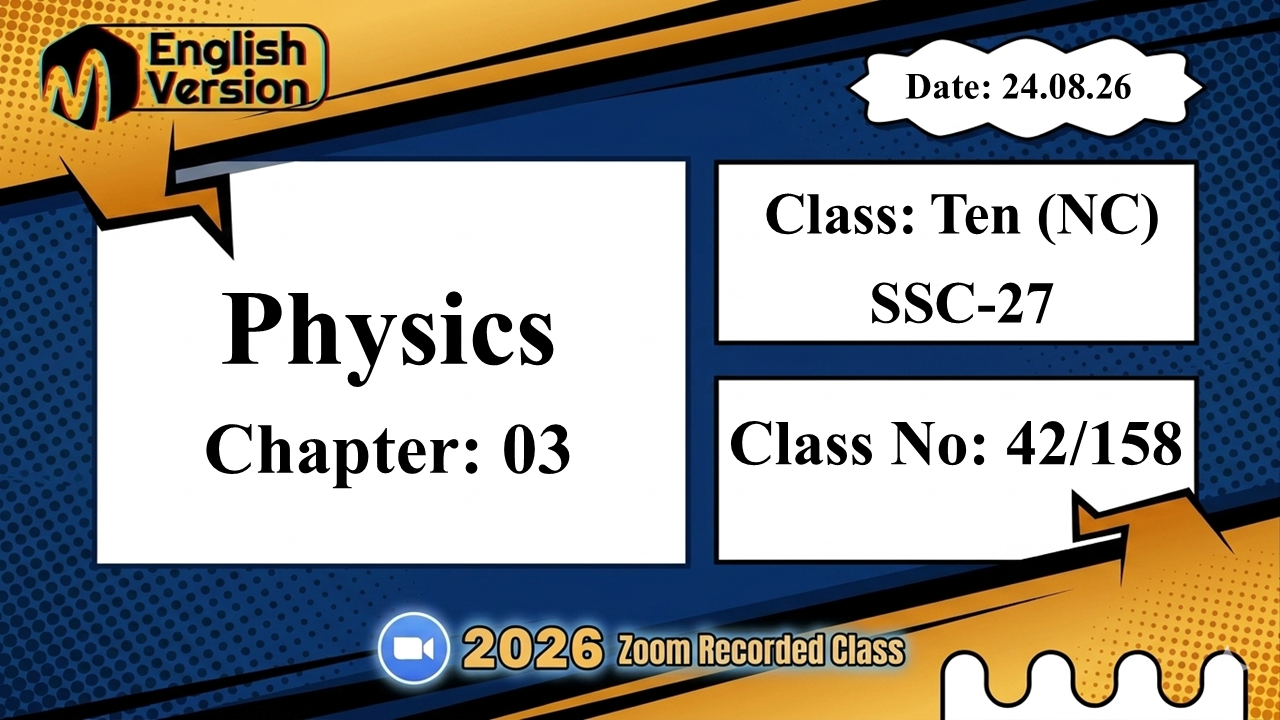 English Version

Date: 24.08.26

Physics
Chapter: 03

Class: Ten (NC)
SSC-27

Class No: 42/158

2026 Zoom Recorded Class